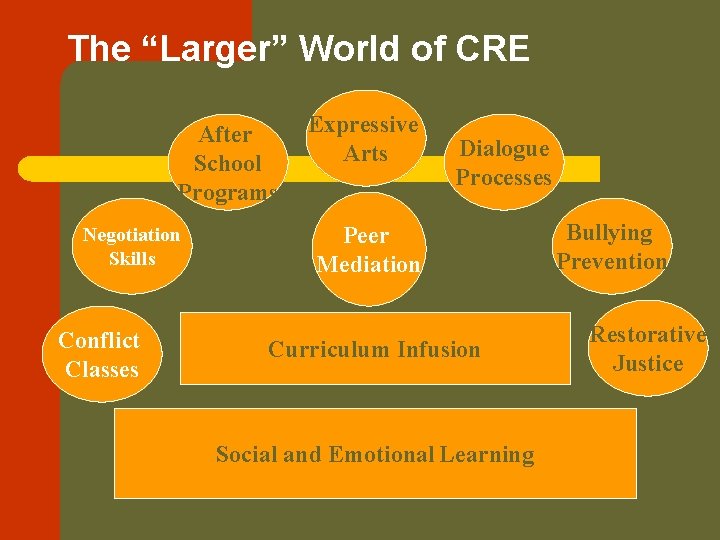 The “Larger” World of CRE

After School Programs

Expressive Arts

Dialogue Processes

Negotiation Skills

Peer Mediation

Bullying Prevention

Conflict Classes

Curriculum Infusion

Restorative Justice

Social and Emotional Learning